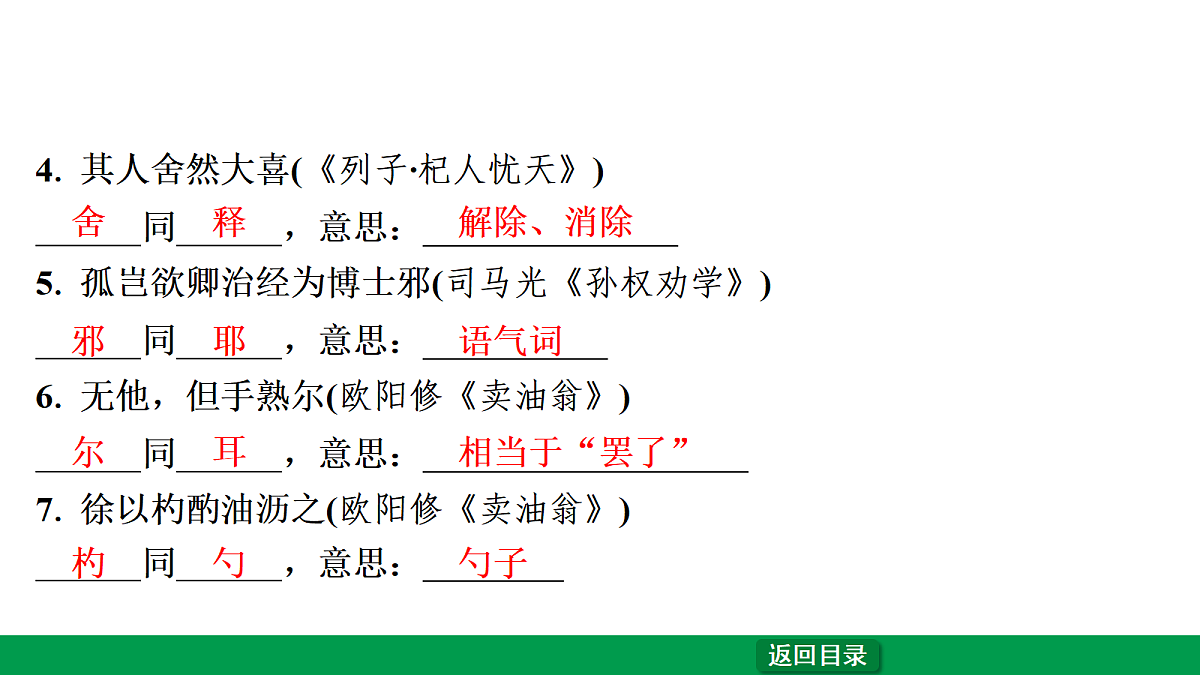 4. 其人舍然大喜(《列子·杞人忧天》)

舍同释，意思：解除、消除

5. 孤岂欲卿治经为博士邪(司马光《孙权劝学》)

邪同耶，意思：语气词

6. 无他，但手熟尔(欧阳修《卖油翁》)

尔同耳，意思：相当于“罢了”

7. 徐以杓酌油沥之(欧阳修《卖油翁》)

杓同勺，意思：勺子

返回目录